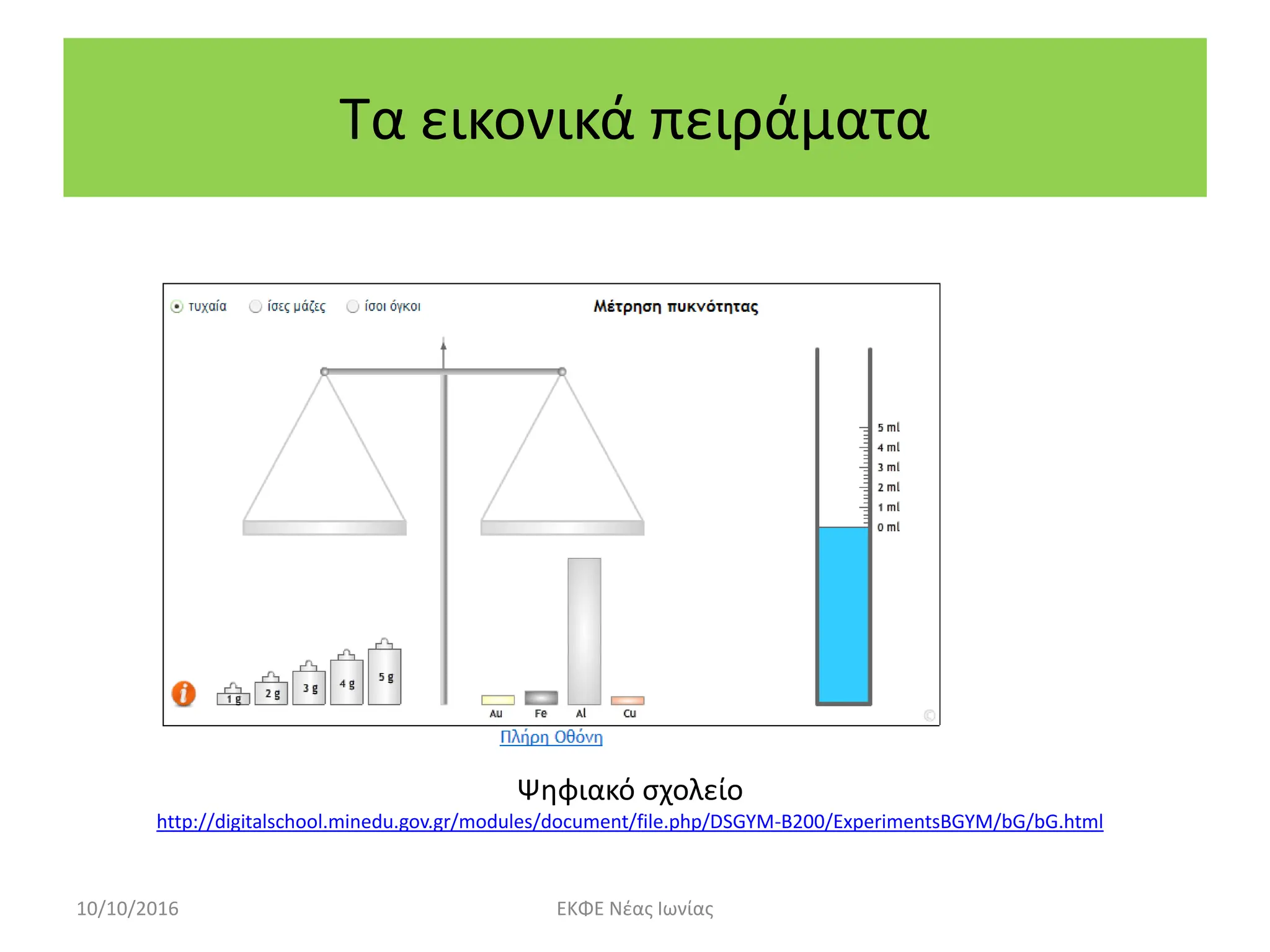 Τα εικονικά πειράματα

τυχαία ίσες μάζες ίσοι όγκοι

Μέτρηση πυκνότητας

5 ml
4 ml
3 ml
2 ml
1 ml
0 ml

1 g 2 g 3 g 4 g 5 g

Au Fe Al Cu

©

Πλήρη Οθόνη

Ψηφιακό σχολείο

http://digitalschool.minedu.gov.gr/modules/document/file.php/DSGYM-B200/ExperimentsBGYM/bG/bG.html

10/10/2016

ΕΚΦΕ Νέας Ιωνίας